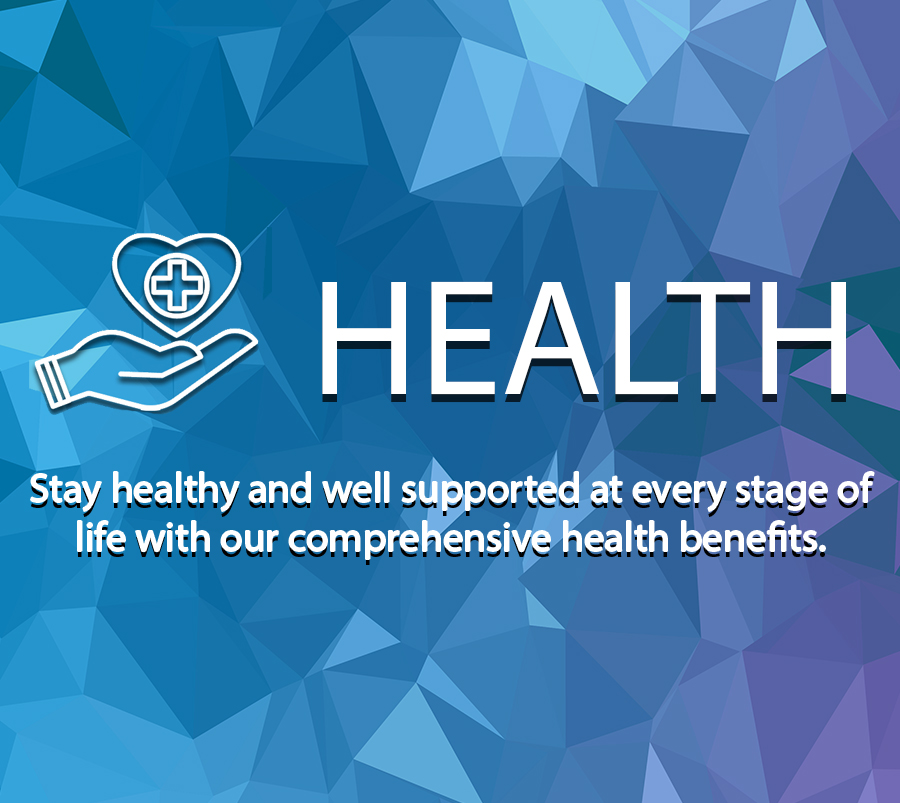 HEALTH

Stay healthy and well supported at every stage of life with our comprehensive health benefits.